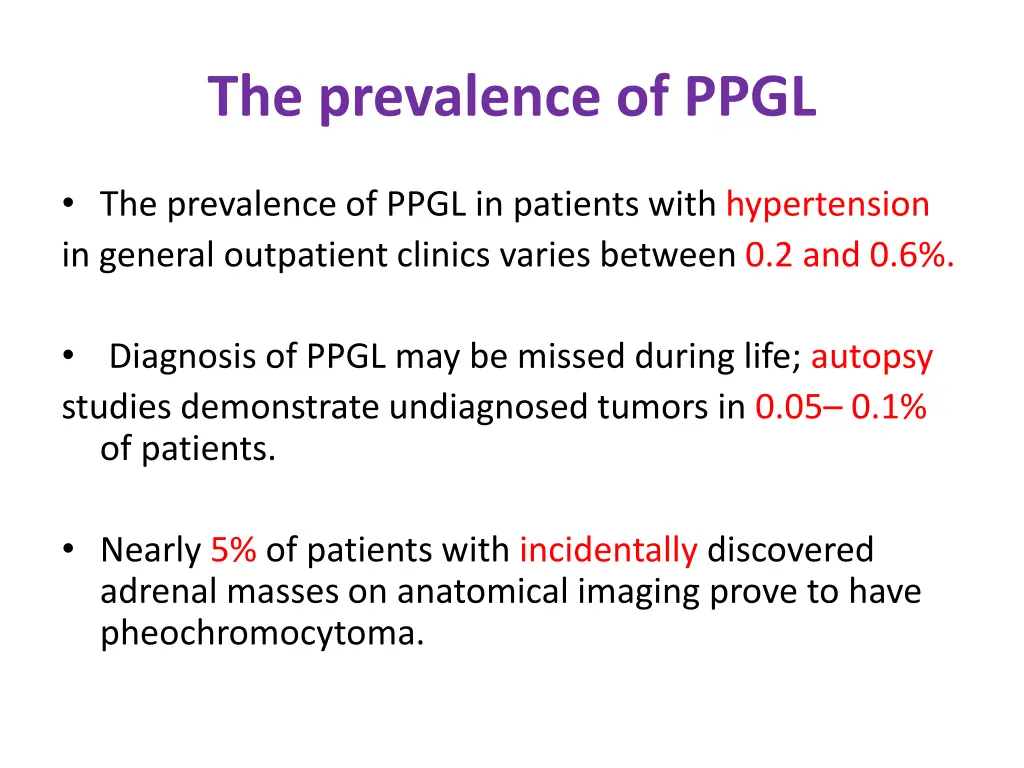 The prevalence of PPGL

• The prevalence of PPGL in patients with hypertension in general outpatient clinics varies between 0.2 and 0.6%.

• Diagnosis of PPGL may be missed during life; autopsy studies demonstrate undiagnosed tumors in 0.05– 0.1% of patients.

• Nearly 5% of patients with incidentally discovered adrenal masses on anatomical imaging prove to have pheochromocytoma.